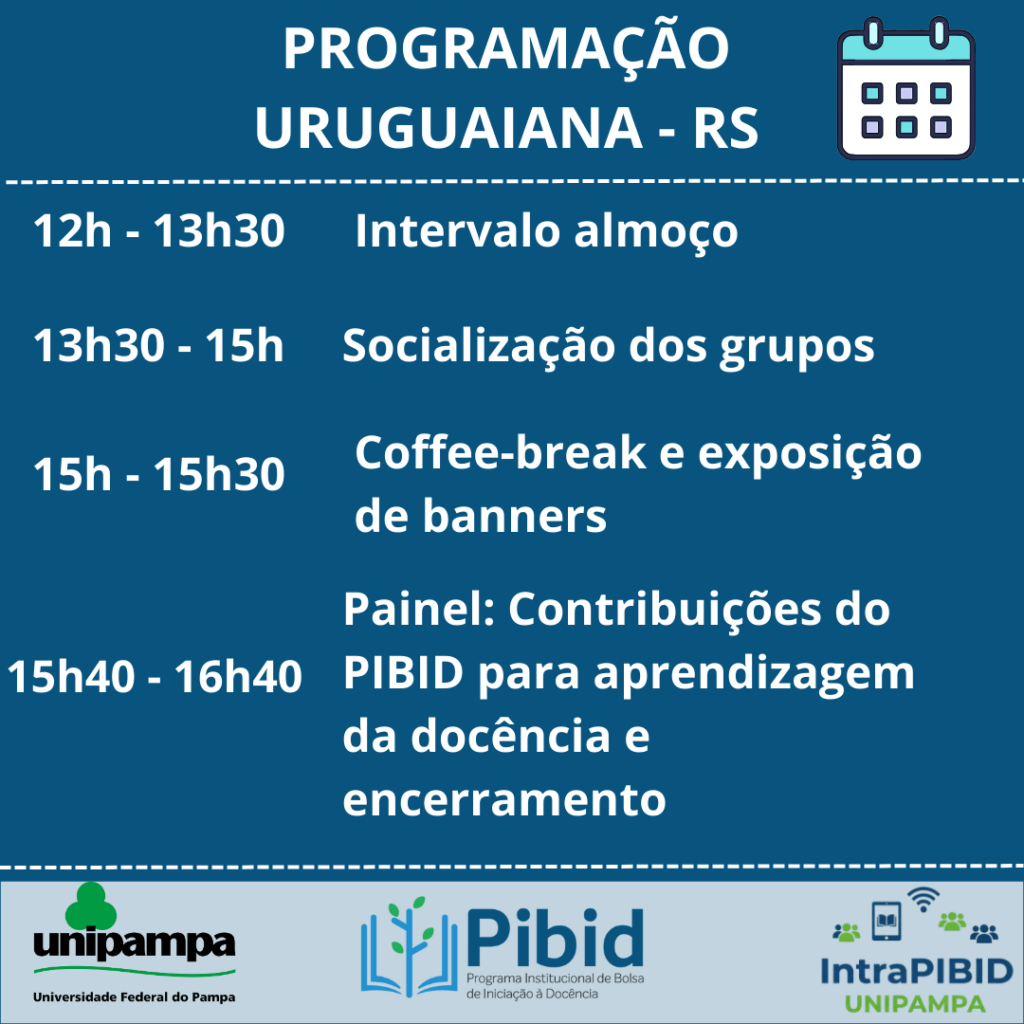 PROGRAMAÇÃO
URUGUAIANA - RS

| 12h - 13h30 | Intervalo almoço |
|---|---|
| 13h30 - 15h | Socialização dos grupos |
| 15h - 15h30 | Coffee-break e exposição de banners |
| 15h40 - 16h40 | Painel: Contribuições do PIBID para aprendizagem da docência e encerramento |

unipampa
Universidade Federal do Pampa

Pibid
Programa Institucional de Bolsa de Iniciação à Docência

IntraPIBID
UNIPAMPA